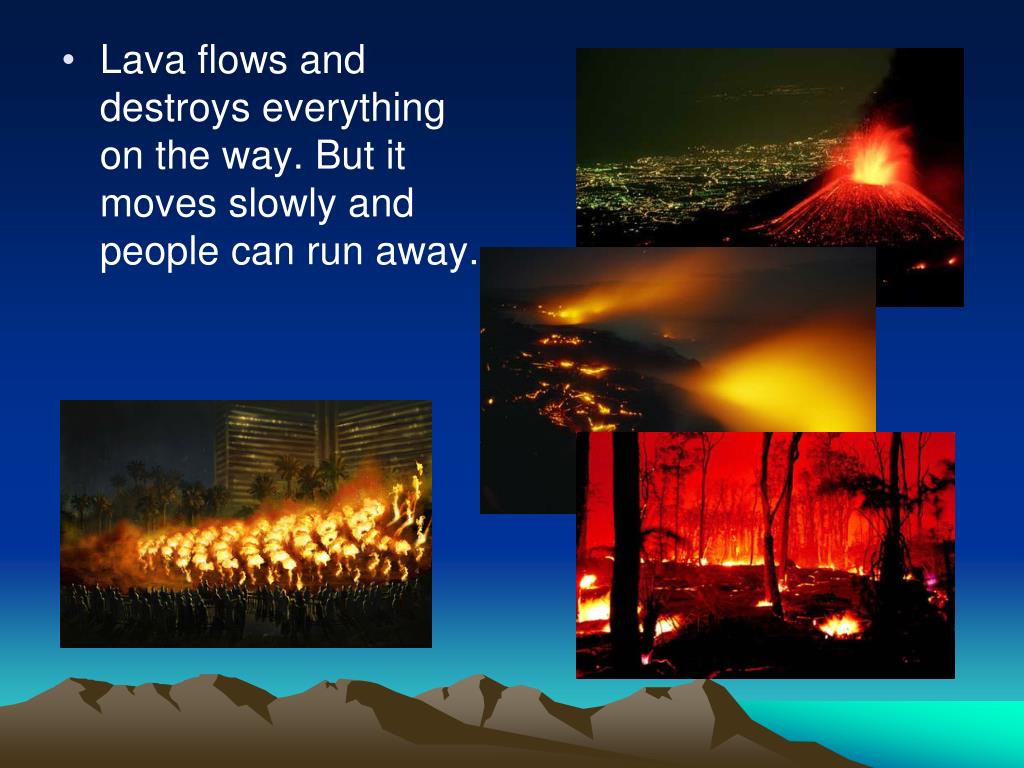 • Lava flows and destroys everything on the way. But it moves slowly and people can run away.